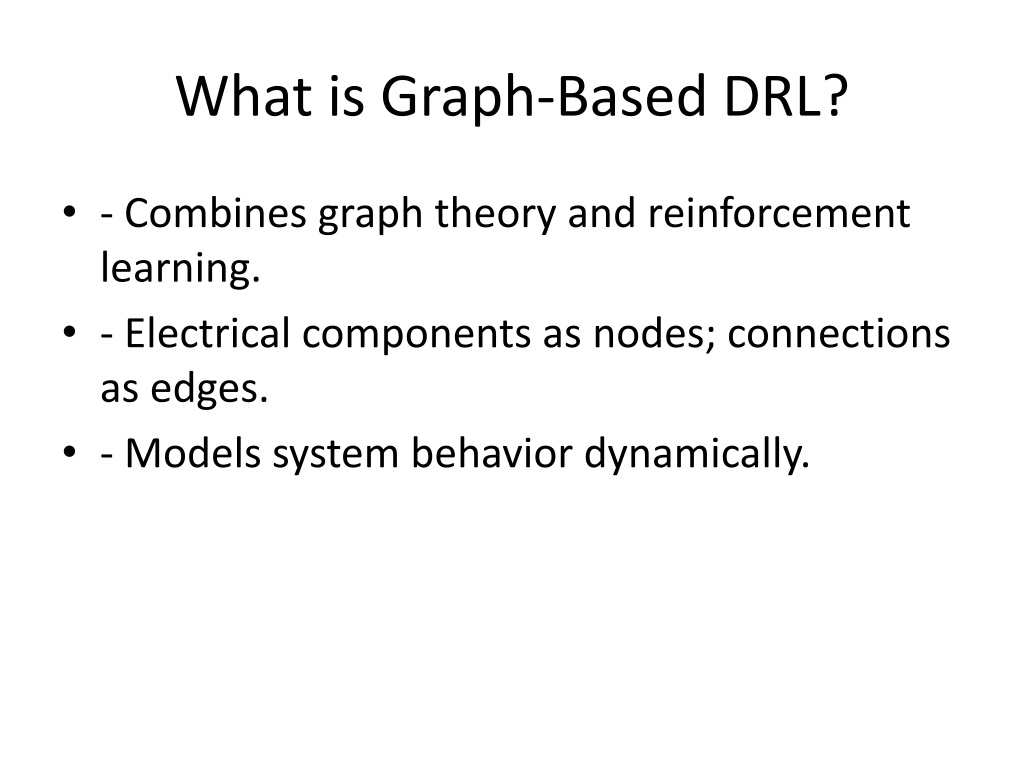 What is Graph-Based DRL?

• - Combines graph theory and reinforcement learning.
• - Electrical components as nodes; connections as edges.
• - Models system behavior dynamically.